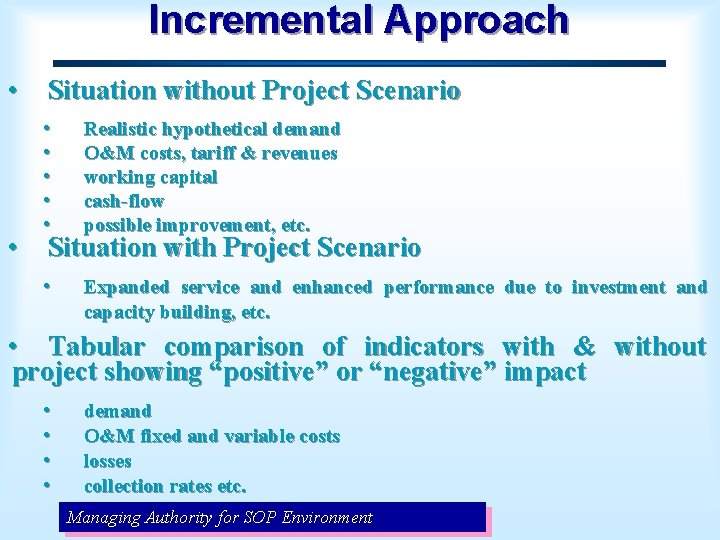 Incremental Approach

• Situation without Project Scenario

• Realistic hypothetical demand
• O&M costs, tariff & revenues
• working capital
• cash-flow
• possible improvement, etc.

• Situation with Project Scenario

• Expanded service and enhanced performance due to investment and capacity building, etc.

• Tabular comparison of indicators with & without project showing “positive” or “negative” impact

• demand
• O&M fixed and variable costs
• losses
• collection rates etc.

Managing Authority for SOP Environment